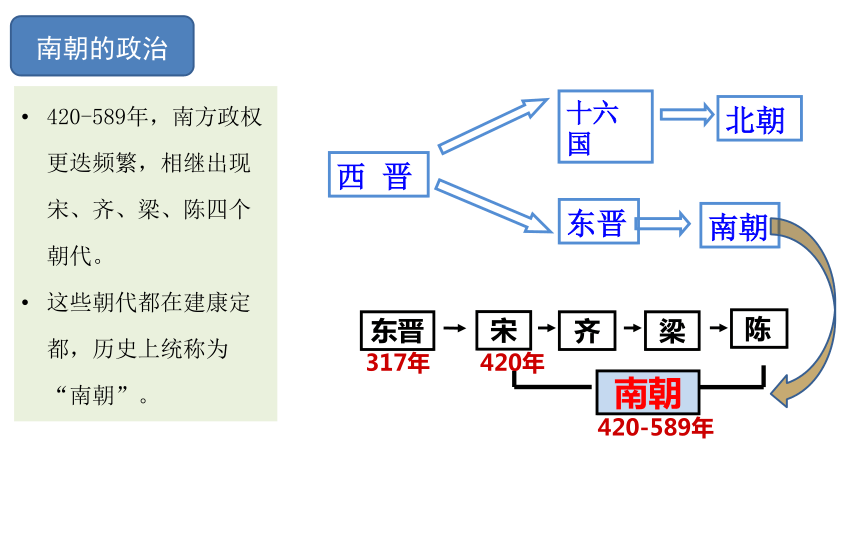 南朝的政治

• 420-589年，南方政权更迭频繁，相继出现宋、齐、梁、陈四个朝代。

• 这些朝代都在建康定都，历史上统称为“南朝”。

西 晋

十六国

北朝

东晋

南朝

东晋
317年

宋
420年

齐

梁

陈

南朝
420-589年